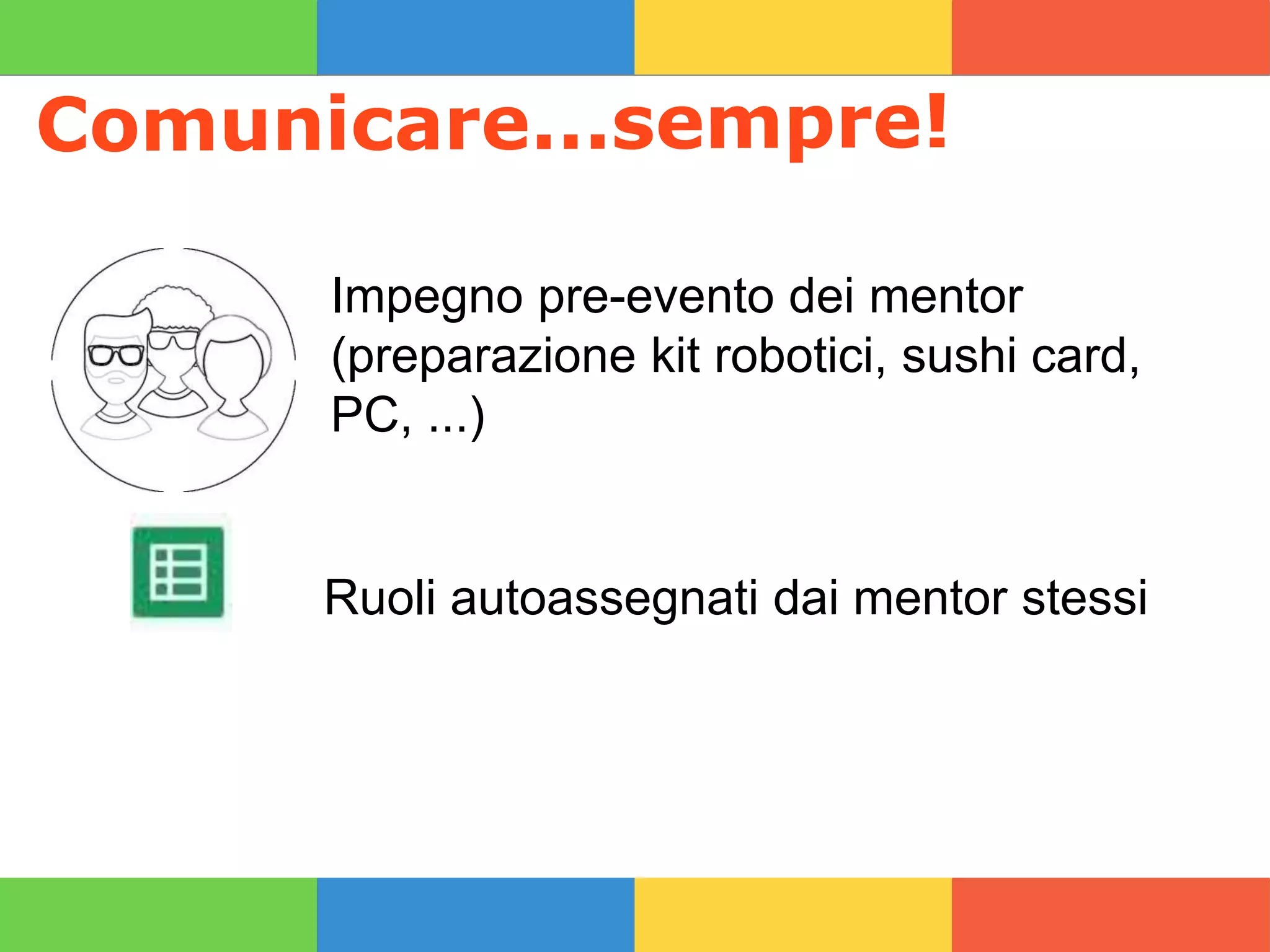 Comunicare...sempre!

Impegno pre-evento dei mentor (preparazione kit robotici, sushi card, PC, ...)

Ruoli autoassegnati dai mentor stessi